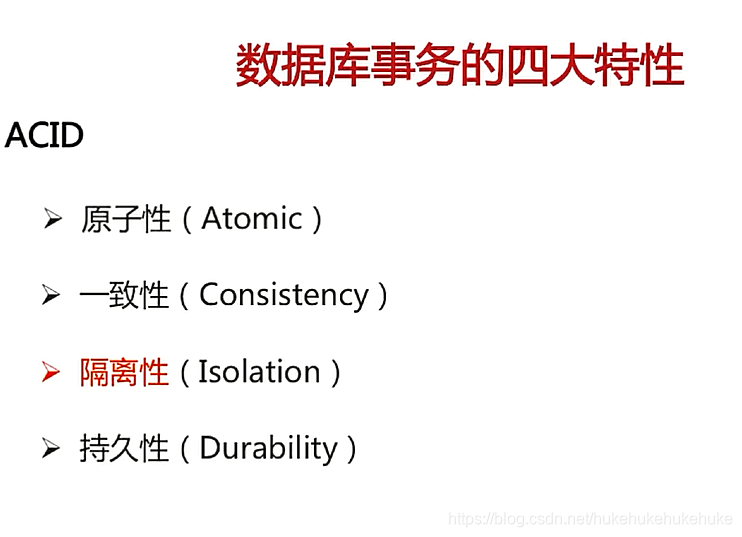 数据库事务的四大特性

ACID

➢ 原子性（Atomic）

➢ 一致性（Consistency）

➢ 隔离性（Isolation）

➢ 持久性（Durability）

https://blog.csdn.net/hukehukehukehuke